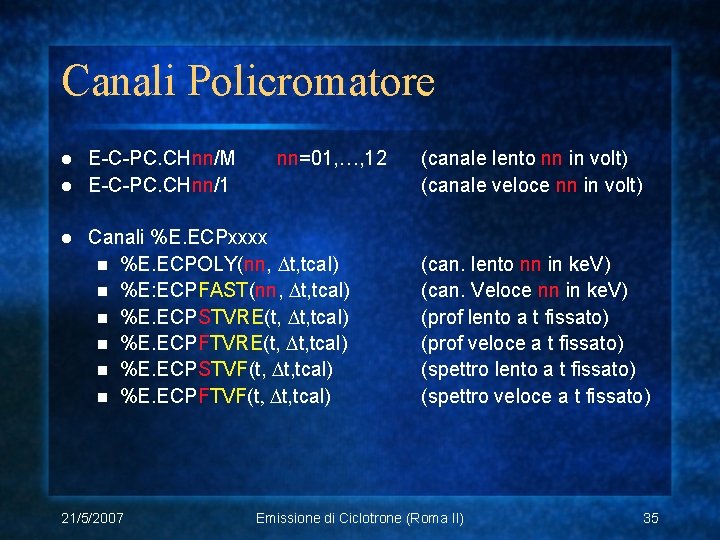 Canali Policromatore

- E-C-PC.CHnn/M nn=01,…,12 (canale lento nn in volt)
- E-C-PC.CHnn/1 (canale veloce nn in volt)

- Canali %E.ECPxxxx
  - %E.ECPOLY(nn, $\Delta$t,tcal) (can. lento nn in keV)
  - %E:ECPFAST(nn, $\Delta$t,tcal) (can. Veloce nn in keV)
  - %E.ECPSTVRE(t, $\Delta$t,tcal) (prof lento a t fissato)
  - %E.ECPFTVRE(t, $\Delta$t,tcal) (prof veloce a t fissato)
  - %E.ECPSTVF(t, $\Delta$t,tcal) (spettro lento a t fissato)
  - %E.ECPFTVF(t, $\Delta$t,tcal) (spettro veloce a t fissato)

21/5/2007 Emissione di Ciclotrone (Roma II) 35